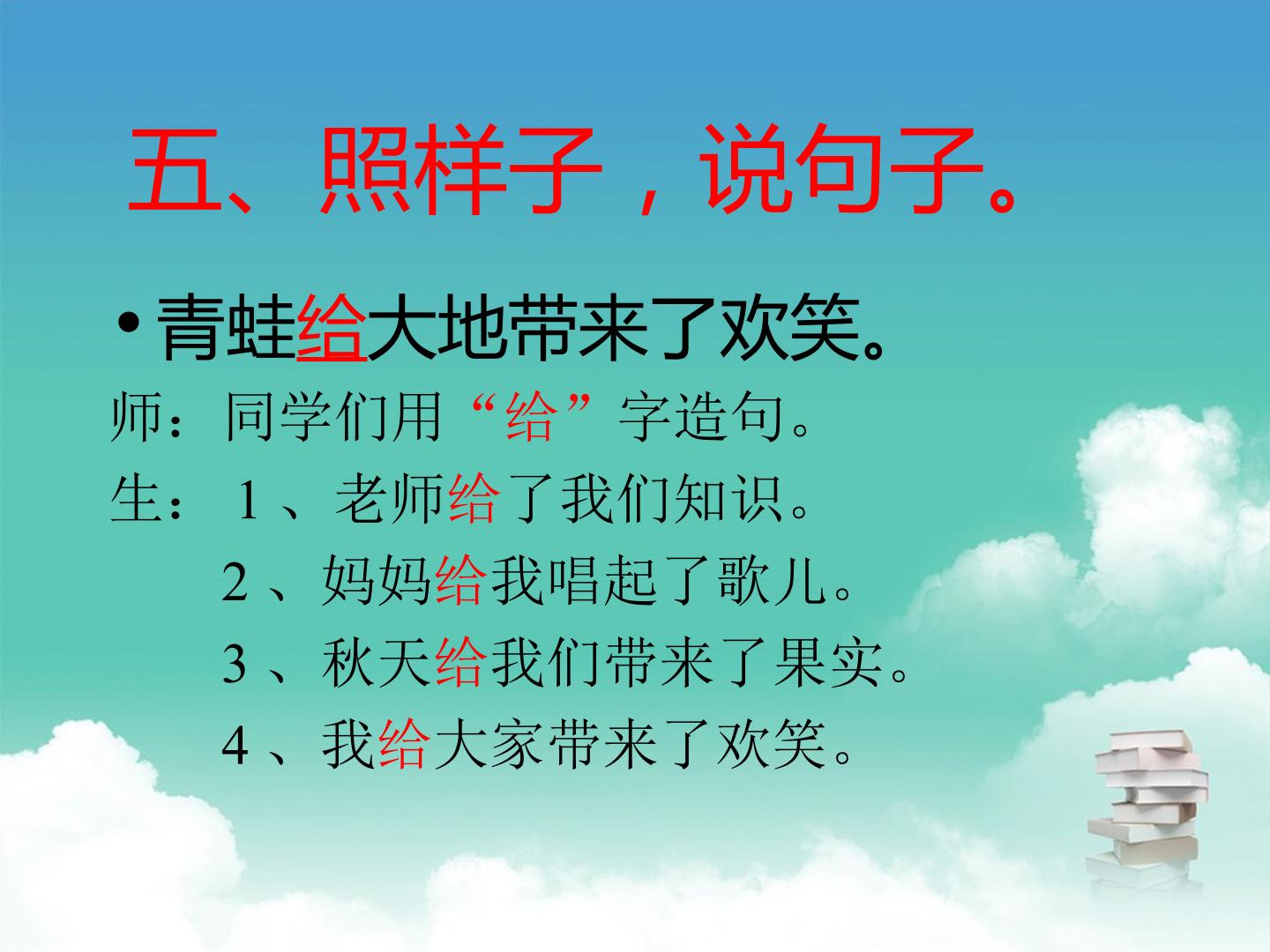 五、照样子，说句子。

• 青蛙给大地带来了欢笑。

师：同学们用“给”字造句。

生：1、老师给了我们知识。

2、妈妈给我唱起了歌儿。

3、秋天给我们带来了果实。

4、我给大家带来了欢笑。